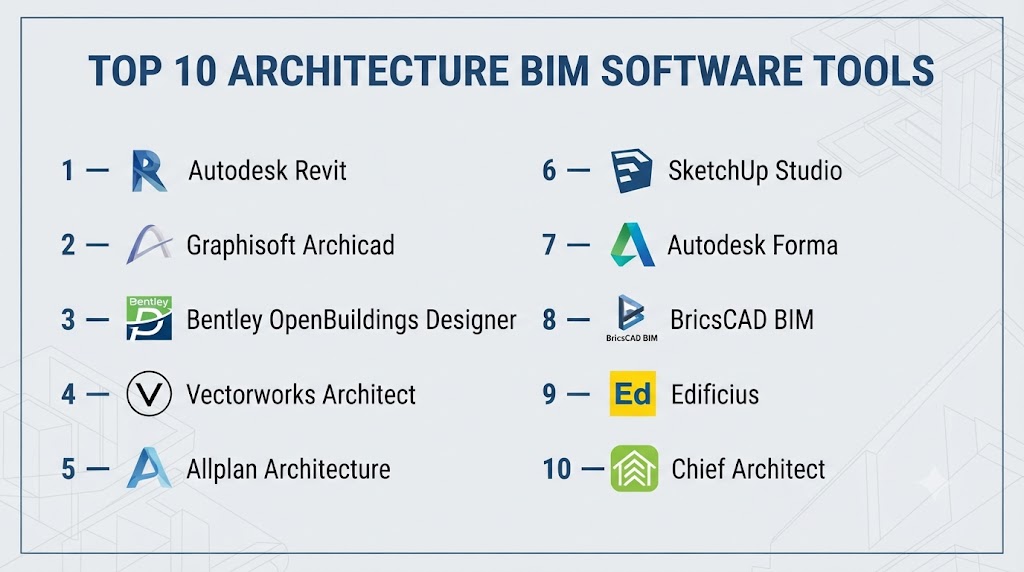 TOP 10 ARCHITECTURE BIM SOFTWARE TOOLS

1 — Autodesk Revit

2 — Graphisoft Archicad

3 — Bentley Bentley OpenBuildings Designer

4 — Vectorworks Architect

5 — Allplan Architecture

6 — SketchUp Studio

7 — Autodesk Forma

8 — BricsCAD BIM BricsCAD BIM

9 — Ed Edificius

10 — Chief Architect